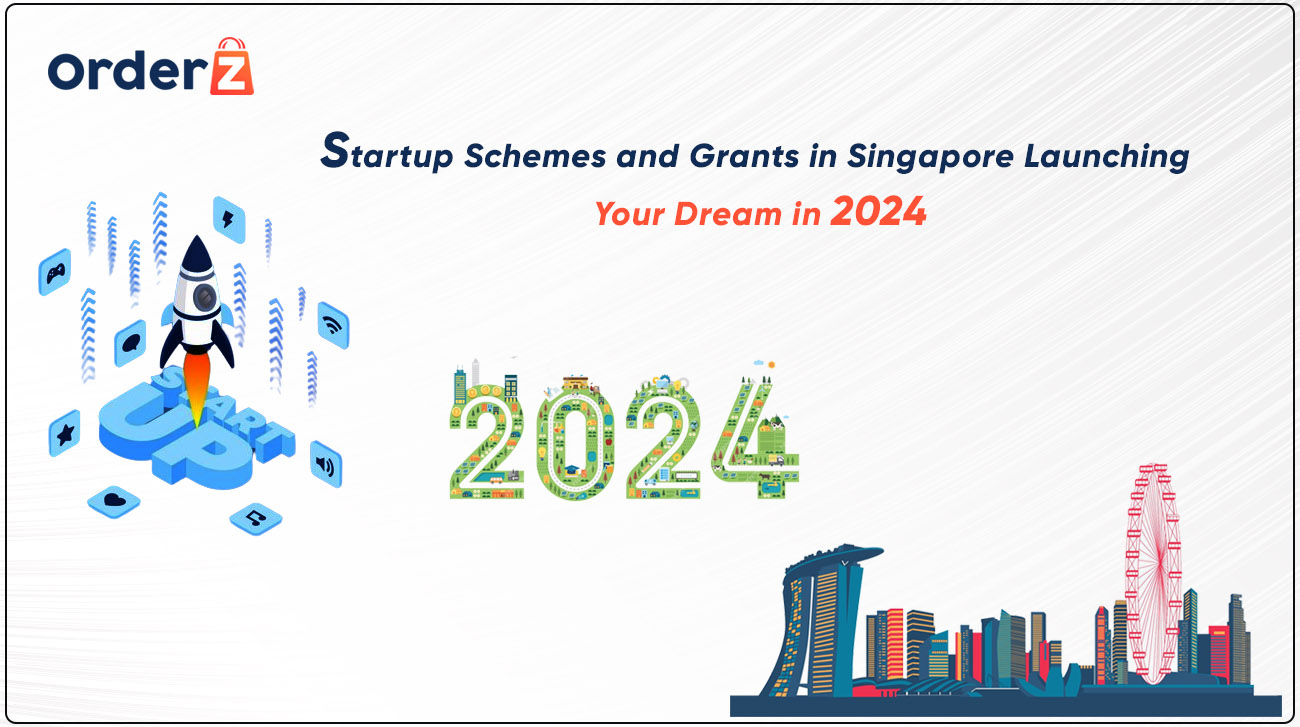 OrderZ

Startup Schemes and Grants in Singapore Launching Your Dream in 2024

START UP

2024